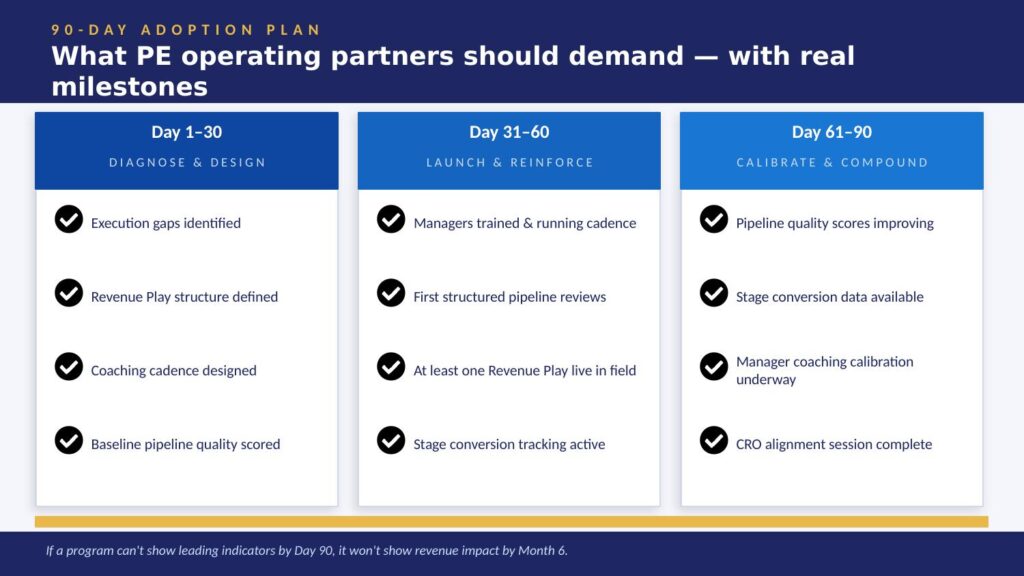 90-DAY ADOPTION PLAN

What PE operating partners should demand — with real milestones

Day 1–30

DIAGNOSE & DESIGN

Execution gaps identified

Revenue Play structure defined

Coaching cadence designed

Baseline pipeline quality scored

Day 31–60

LAUNCH & REINFORCE

Managers trained & running cadence

First structured pipeline reviews

At least one Revenue Play live in field

Stage conversion tracking active

Day 61–90

CALIBRATE & COMPOUND

Pipeline quality scores improving

Stage conversion data available

Manager coaching calibration underway

CRO alignment session complete

If a program can't show leading indicators by Day 90, it won't show revenue impact by Month 6.